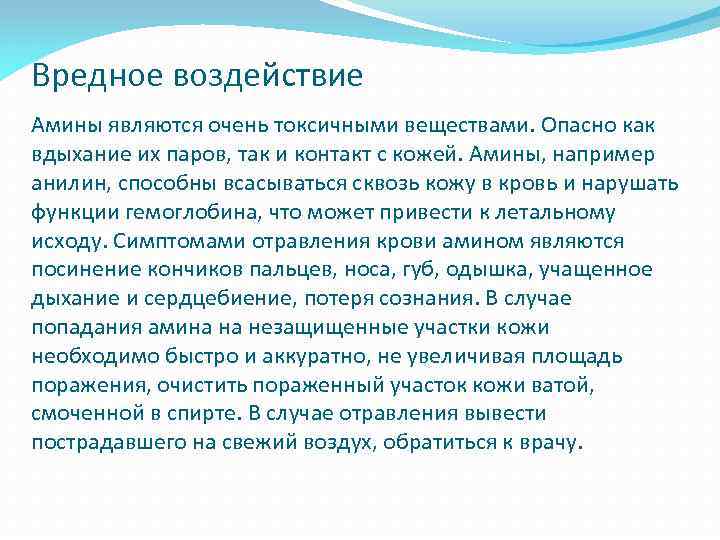 Вредное воздействие

Амины являются очень токсичными веществами. Опасно как вдыхание их паров, так и контакт с кожей. Амины, например анилин, способны всасываться сквозь кожу в кровь и нарушать функции гемоглобина, что может привести к летальному исходу. Симптомами отравления крови амином являются посинение кончиков пальцев, носа, губ, одышка, учащенное дыхание и сердцебиение, потеря сознания. В случае попадания амина на незащищенные участки кожи необходимо быстро и аккуратно, не увеличивая площадь поражения, очистить пораженный участок кожи ватой, смоченной в спирте. В случае отравления вывести пострадавшего на свежий воздух, обратиться к врачу.